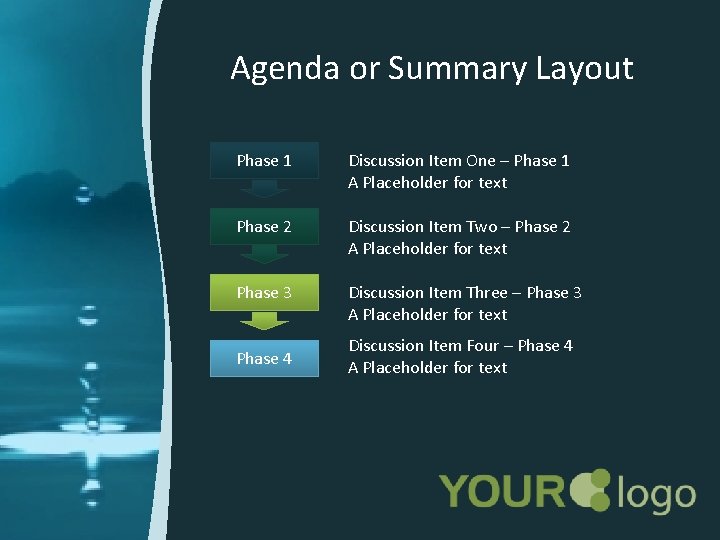 Agenda or Summary Layout

Phase 1

Discussion Item One – Phase 1
A Placeholder for text

Phase 2

Discussion Item Two – Phase 2
A Placeholder for text

Phase 3

Discussion Item Three – Phase 3
A Placeholder for text

Phase 4

Discussion Item Four – Phase 4
A Placeholder for text

YOUR logo